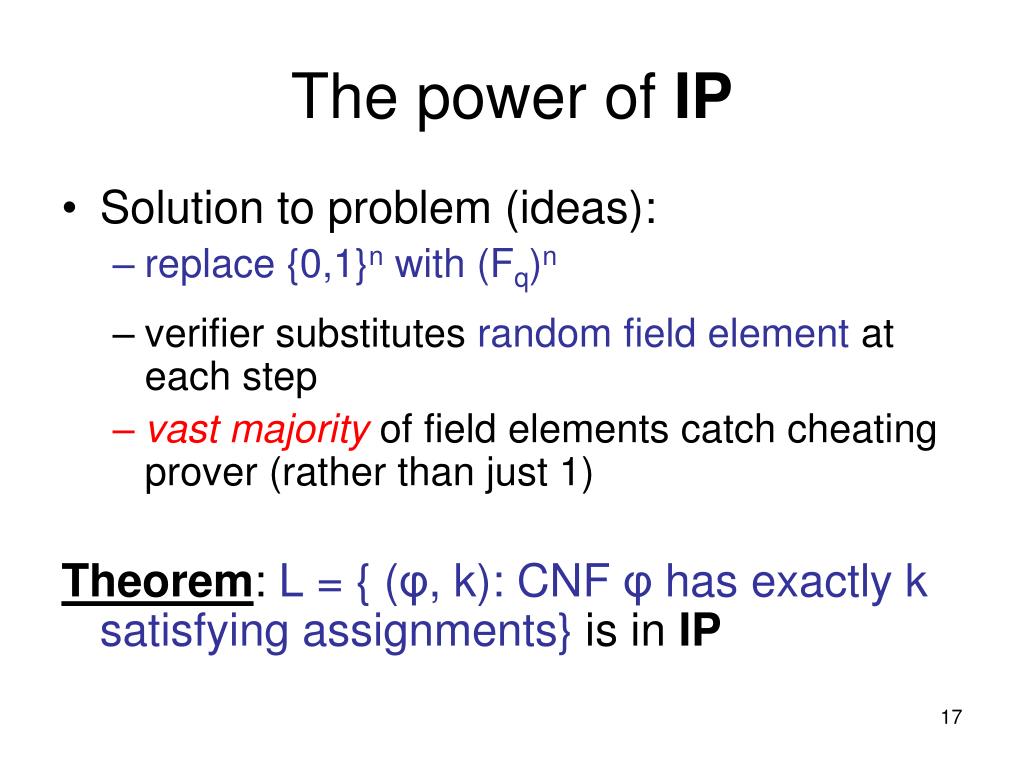 The power of IP

• Solution to problem (ideas):
 – replace $\{0,1\}^n$ with $(F_q)^n$
 – verifier substitutes random field element at each step
 – vast majority of field elements catch cheating prover (rather than just 1)

Theorem: L = { (φ, k): CNF φ has exactly k satisfying assignments} is in IP

17